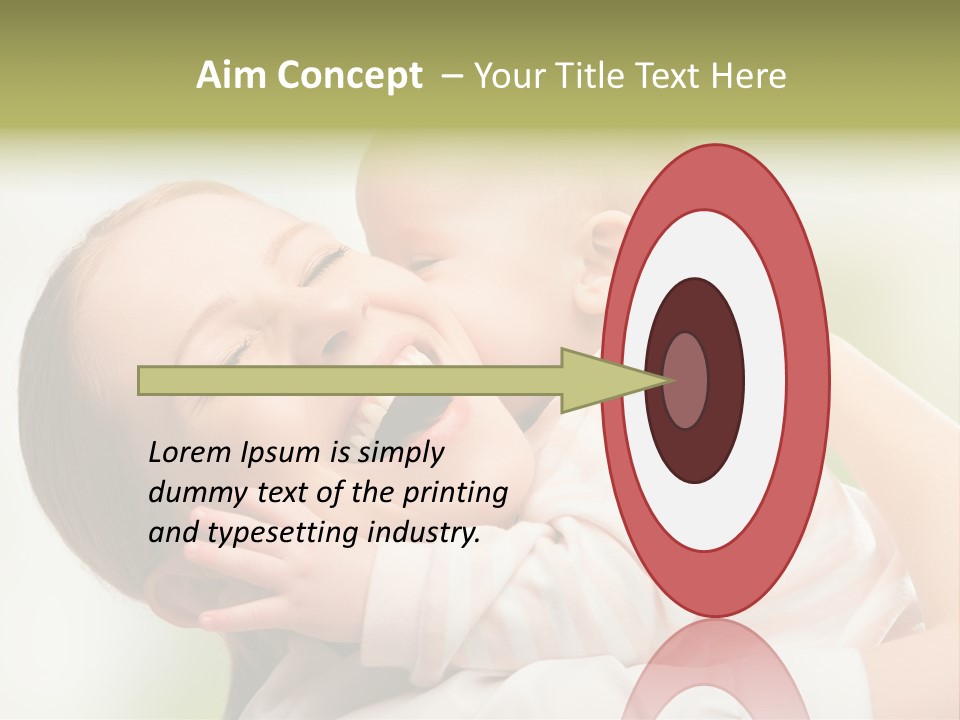 Aim Concept – Your Title Text Here

Lorem Ipsum is simply dummy text of the printing and typesetting industry.